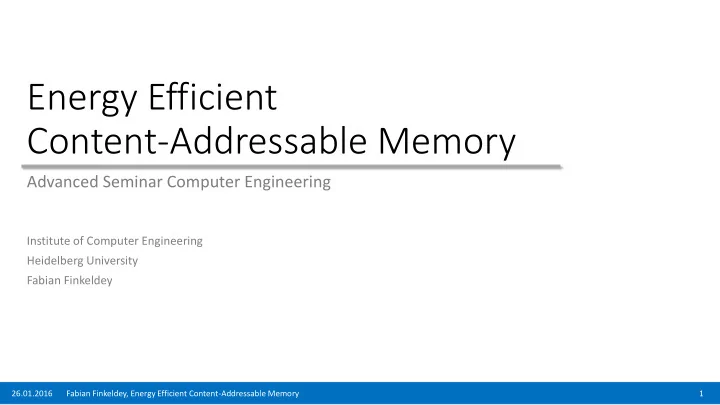 Energy Efficient
Content-Addressable Memory

Advanced Seminar Computer Engineering

Institute of Computer Engineering
Heidelberg University
Fabian Finkeldey

26.01.2016 Fabian Finkeldey, Energy Efficient Content-Addressable Memory 1